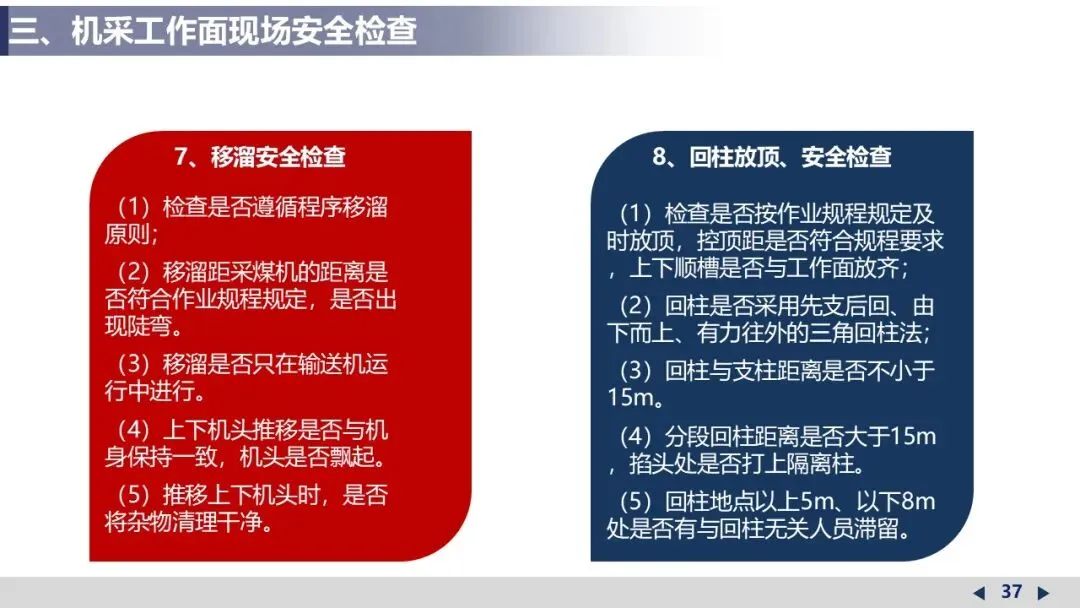 三、机采工作面现场安全检查

7、移溜安全检查

（1）检查是否遵循程序移溜原则；

（2）移溜距采煤机的距离是否符合作业规程规定，是否出现陡弯。

（3）移溜是否只在输送机运行中进行。

（4）上下机头推移是否与机身保持一致，机头是否飘起。

（5）推移上下机头时，是否将杂物清理干净。

8、回柱放顶、安全检查

（1）检查是否按作业规程规定及时放顶，控顶距是否符合规程要求，上下顺槽是否与工作面放齐；

（2）回柱是否采用先支后回、由下而上、有力往外的三角回柱法；

（3）回柱与支柱距离是否不小于15m。

（4）分段回柱距离是否大于15m，掐头处是否打上隔离柱。

（5）回柱地点以上5m、以下8m处是否有与回柱无关人员滞留。

◀ 37 ▶